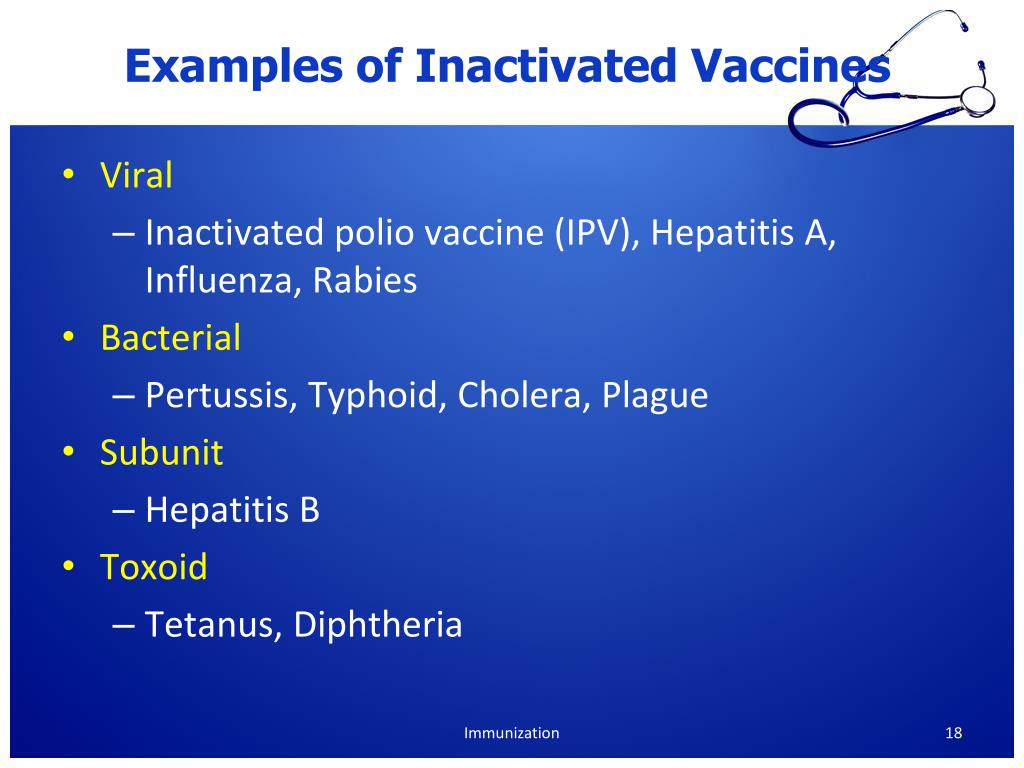 Examples of Inactivated Vaccines

• Viral
– Inactivated polio vaccine (IPV), Hepatitis A, Influenza, Rabies
• Bacterial
– Pertussis, Typhoid, Cholera, Plague
• Subunit
– Hepatitis B
• Toxoid
– Tetanus, Diphtheria

Immunization

18